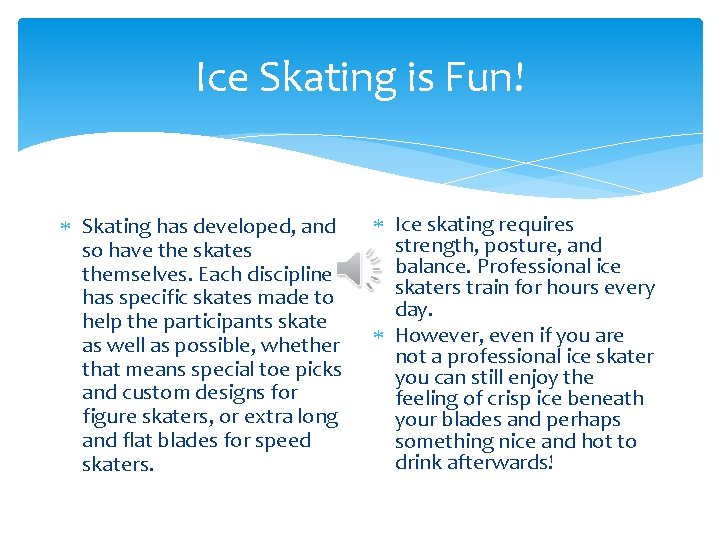 Ice Skating is Fun!

* Skating has developed, and so have the skates themselves. Each discipline has specific skates made to help the participants skate as well as possible, whether that means special toe picks and custom designs for figure skaters, or extra long and flat blades for speed skaters.

* Ice skating requires strength, posture, and balance. Professional ice skaters train for hours every day.
* However, even if you are not a professional ice skater you can still enjoy the feeling of crisp ice beneath your blades and perhaps something nice and hot to drink afterwards!